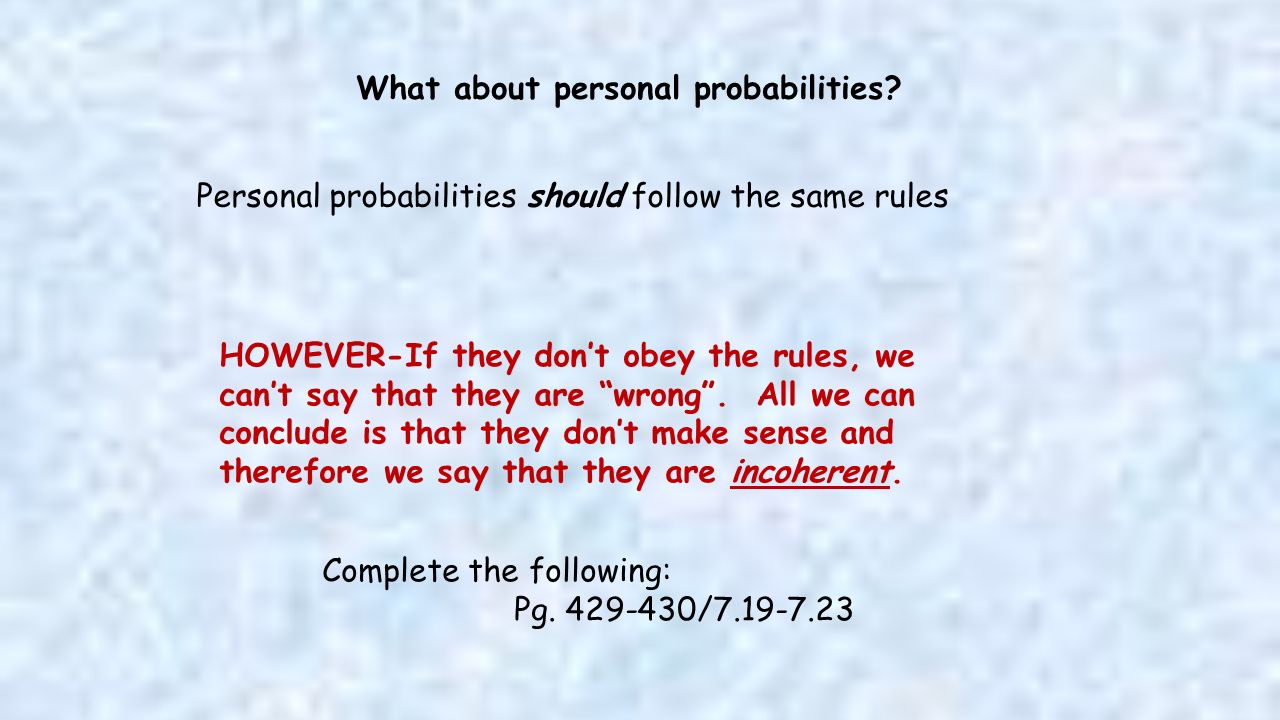 What about personal probabilities?

Personal probabilities should follow the same rules

HOWEVER-If they don't obey the rules, we can't say that they are "wrong". All we can conclude is that they don't make sense and therefore we say that they are incoherent.

Complete the following:
Pg. 429-430/7.19-7.23